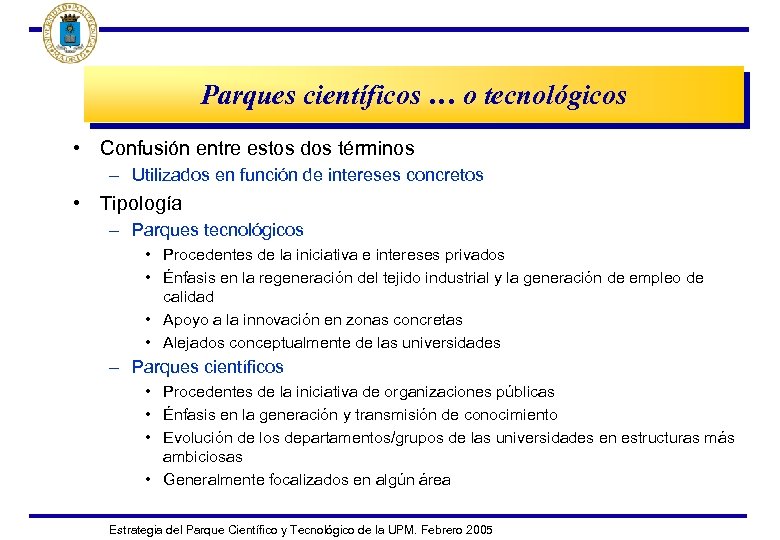 Parques científicos … o tecnológicos

• Confusión entre estos dos términos
– Utilizados en función de intereses concretos

• Tipología
– Parques tecnológicos
• Procedentes de la iniciativa e intereses privados
• Énfasis en la regeneración del tejido industrial y la generación de empleo de calidad
• Apoyo a la innovación en zonas concretas
• Alejados conceptualmente de las universidades
– Parques científicos
• Procedentes de la iniciativa de organizaciones públicas
• Énfasis en la generación y transmisión de conocimiento
• Evolución de los departamentos/grupos de las universidades en estructuras más ambiciosas
• Generalmente focalizados en algún área

Estrategia del Parque Científico y Tecnológico de la UPM. Febrero 2005